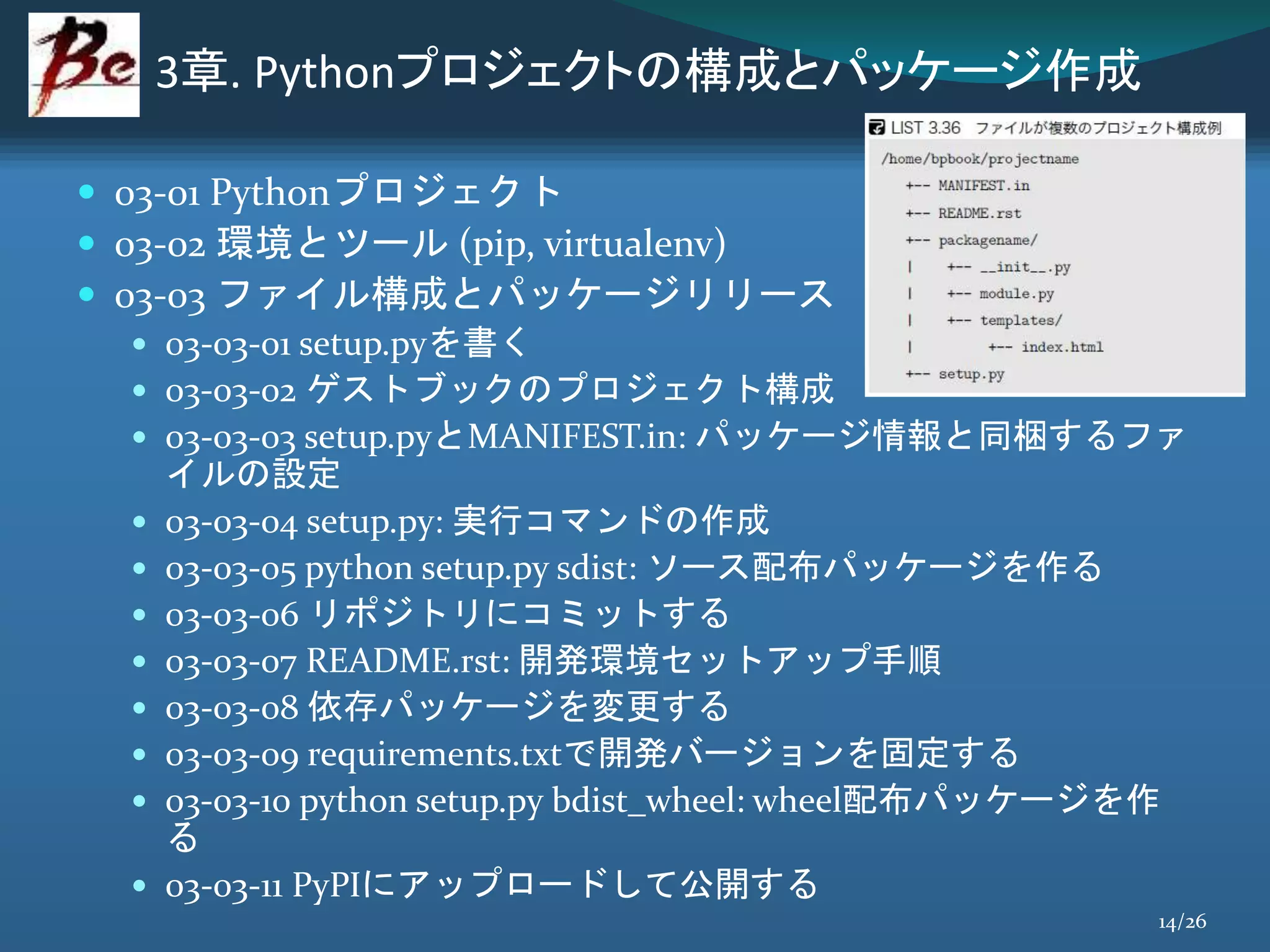 Be

3章. Pythonプロジェクトの構成とパッケージ作成

LIST 3.36 ファイルが複数のプロジェクト構成例

/home/bpbook/projectname
+-- MANIFEST.in
+-- README.rst
+-- packagename/
| +-- __init__.py
| +-- module.py
| +-- templates/
| +-- index.html
+-- setup.py

- 03-01 Pythonプロジェクト
- 03-02 環境とツール (pip, virtualenv)
- 03-03 ファイル構成とパッケージリリース
  - 03-03-01 setup.pyを書く
  - 03-03-02 ゲストブックのプロジェクト構成
  - 03-03-03 setup.pyとMANIFEST.in: パッケージ情報と同梱するファイルの設定
  - 03-03-04 setup.py: 実行コマンドの作成
  - 03-03-05 python setup.py sdist: ソース配布パッケージを作る
  - 03-03-06 リポジトリにコミットする
  - 03-03-07 README.rst: 開発環境セットアップ手順
  - 03-03-08 依存パッケージを変更する
  - 03-03-09 requirements.txtで開発バージョンを固定する
  - 03-03-10 python setup.py bdist_wheel: wheel配布パッケージを作る
  - 03-03-11 PyPIにアップロードして公開する

14/26